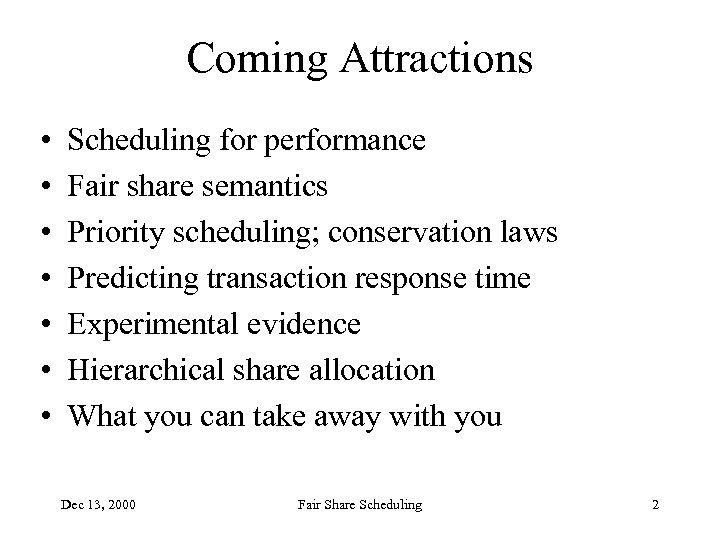 Coming Attractions

• Scheduling for performance
• Fair share semantics
• Priority scheduling; conservation laws
• Predicting transaction response time
• Experimental evidence
• Hierarchical share allocation
• What you can take away with you

Dec 13, 2000 Fair Share Scheduling 2